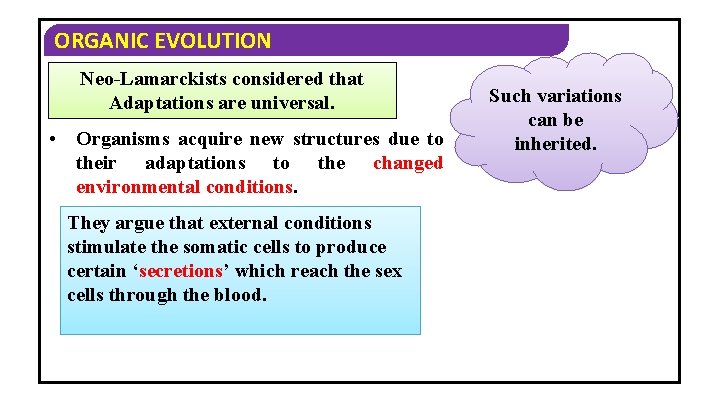 ORGANIC EVOLUTION

Neo-Lamarckists considered that Adaptations are universal.

Such variations can be inherited.

• Organisms acquire new structures due to their adaptations to the changed environmental conditions.

They argue that external conditions stimulate the somatic cells to produce certain ‘secretions’ which reach the sex cells through the blood.